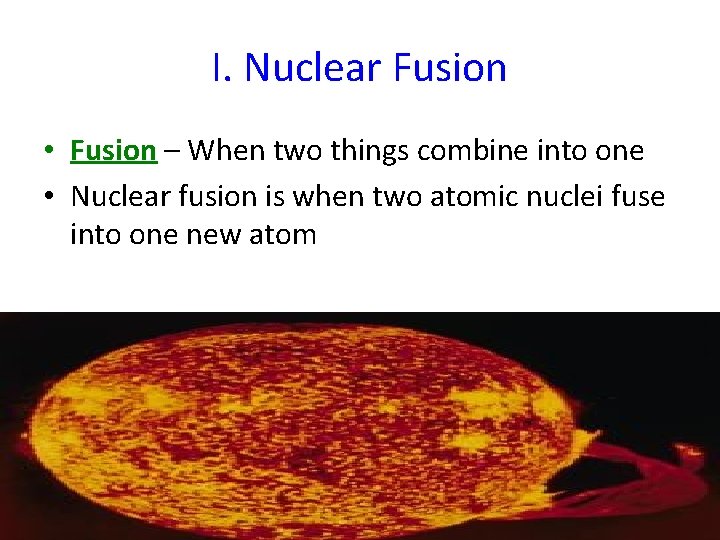 I. Nuclear Fusion

• Fusion – When two things combine into one
• Nuclear fusion is when two atomic nuclei fuse into one new atom